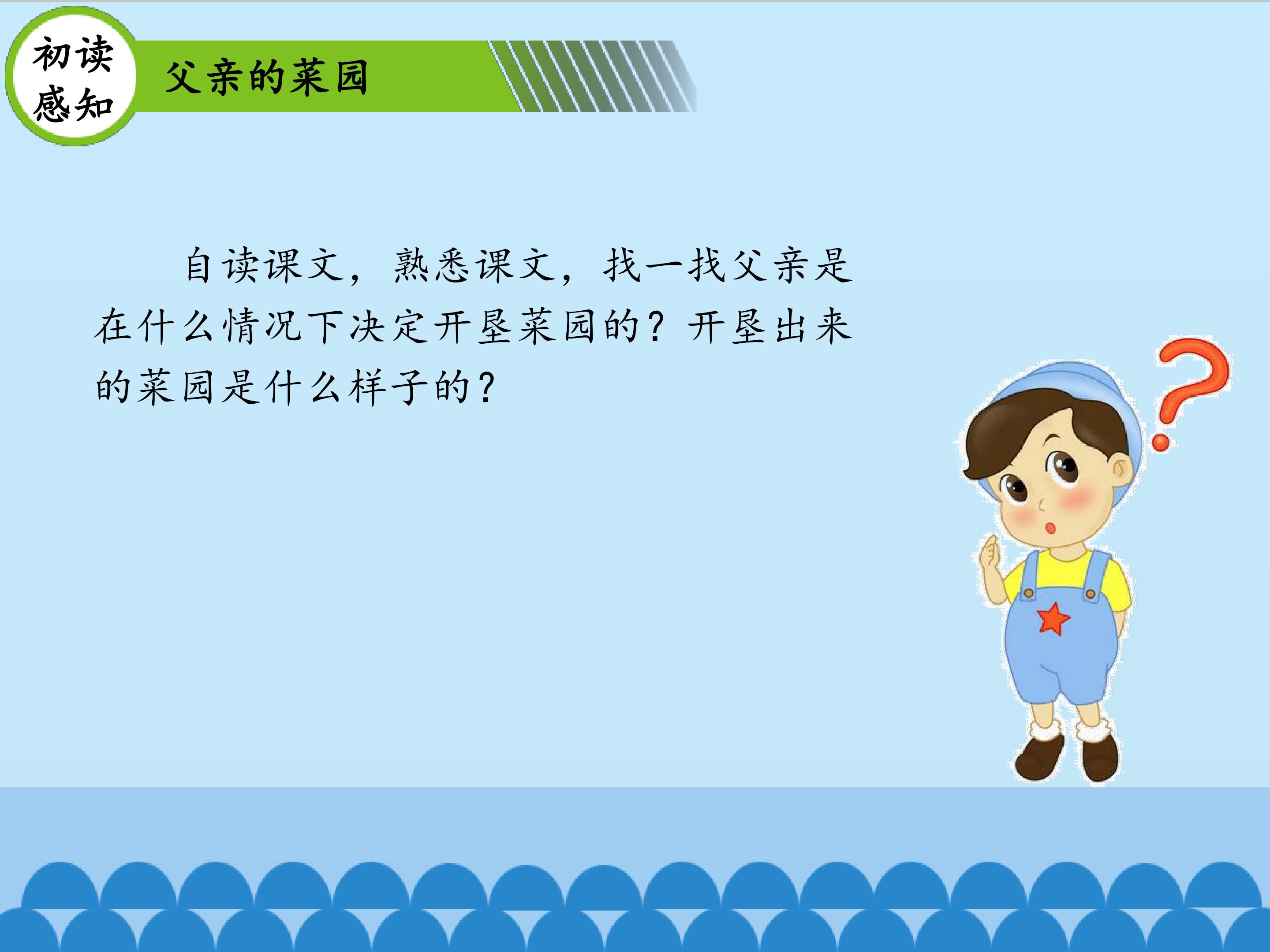 初读感知

父亲的菜园

自读课文，熟悉课文，找一找父亲是在什么情况下决定开垦菜园的？开垦出来的菜园是什么样子的？